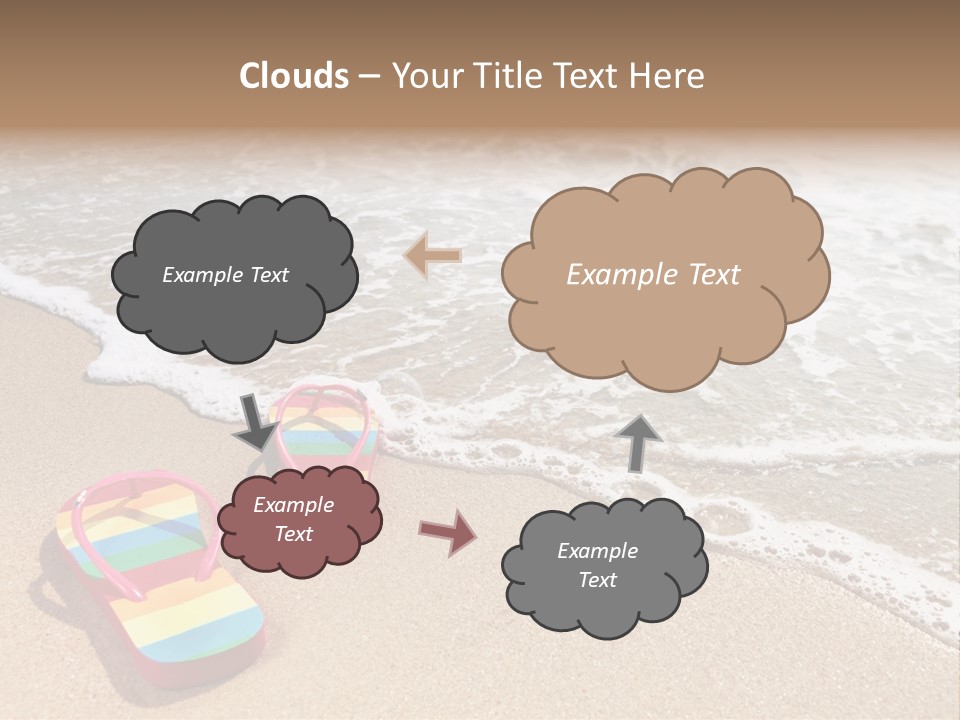 Clouds – Your Title Text Here

Example Text

Example Text

Example Text

Example Text